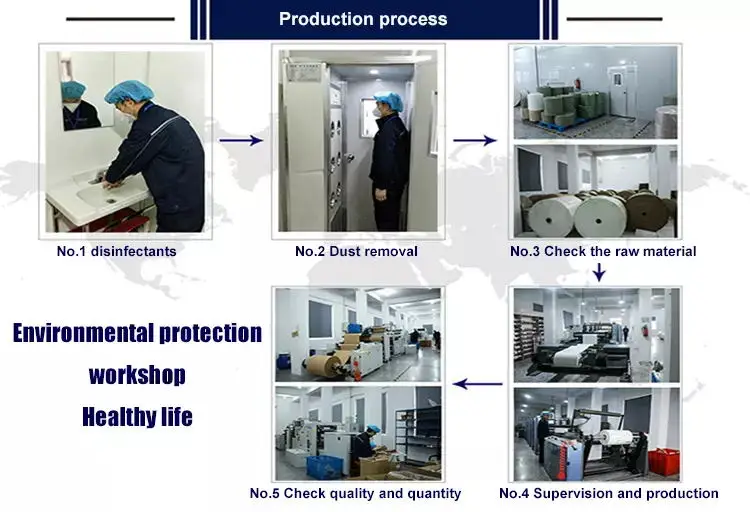 Production process

No.1 disinfectants

No.2 Dust removal

No.3 Check the raw material

Environmental protection workshop Healthy life

No.5 Check quality and quantity

No.4 Supervision and production